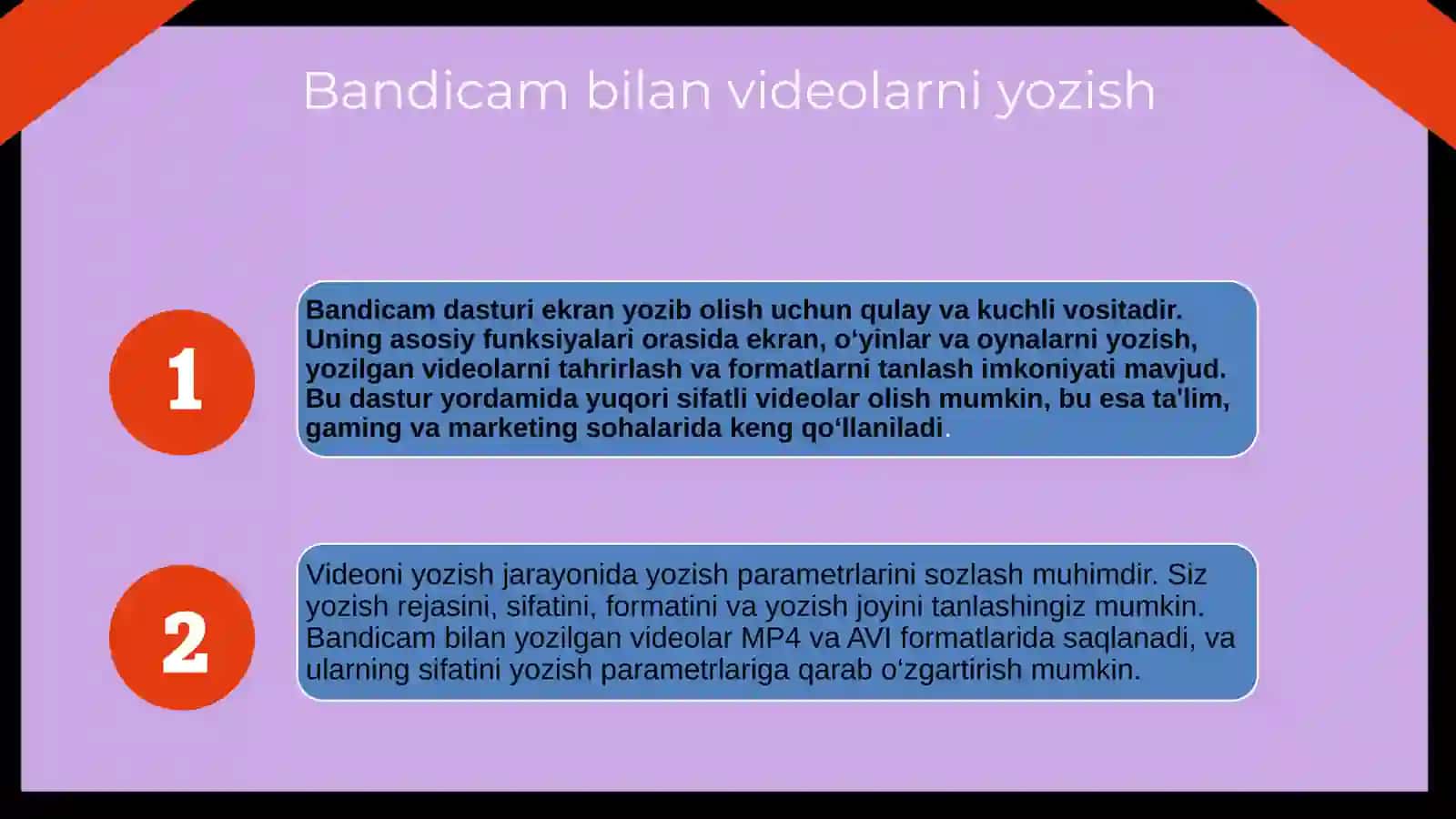 Bandicam bilan videolarni yozish

1

Bandicam dasturi ekran yozib olish uchun qulay va kuchli vositadir. Uning asosiy funksiyalari orasida ekran, o‘yinlar va oynalarni yozish, yozilgan videolarni tahrirlash va formatlarni tanlash imkoniyati mavjud. Bu dastur yordamida yuqori sifatli videolar olish mumkin, bu esa ta'lim, gaming va marketing sohalarida keng qo‘llaniladi.

2

Videoni yozish jarayonida yozish parametrlarini sozlash muhimdir. Siz yozish rejasini, sifatini, formatini va yozish joyini tanlashingiz mumkin. Bandicam bilan yozilgan videolar MP4 va AVI formatlarida saqlanadi, va ularning sifatini yozish parametrlariga qarab o‘zgartirish mumkin.